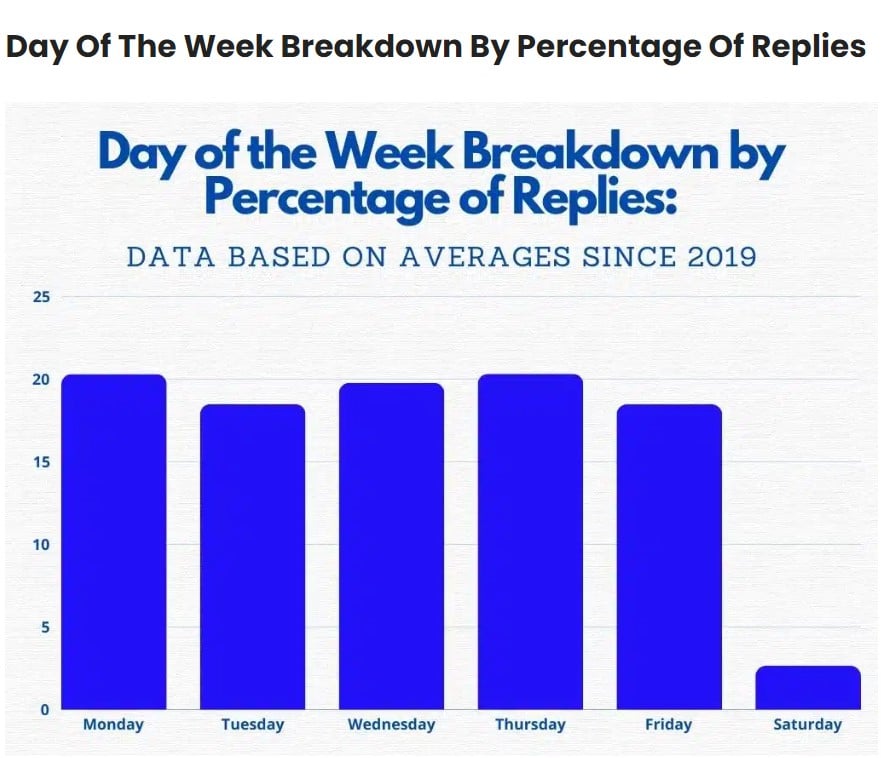 Day Of The Week Breakdown By Percentage Of Replies

Day of the Week Breakdown by Percentage of Replies:

DATA BASED ON AVERAGES SINCE 2019

25
20
15
10
5
0

Monday Tuesday Wednesday Thursday Friday Saturday